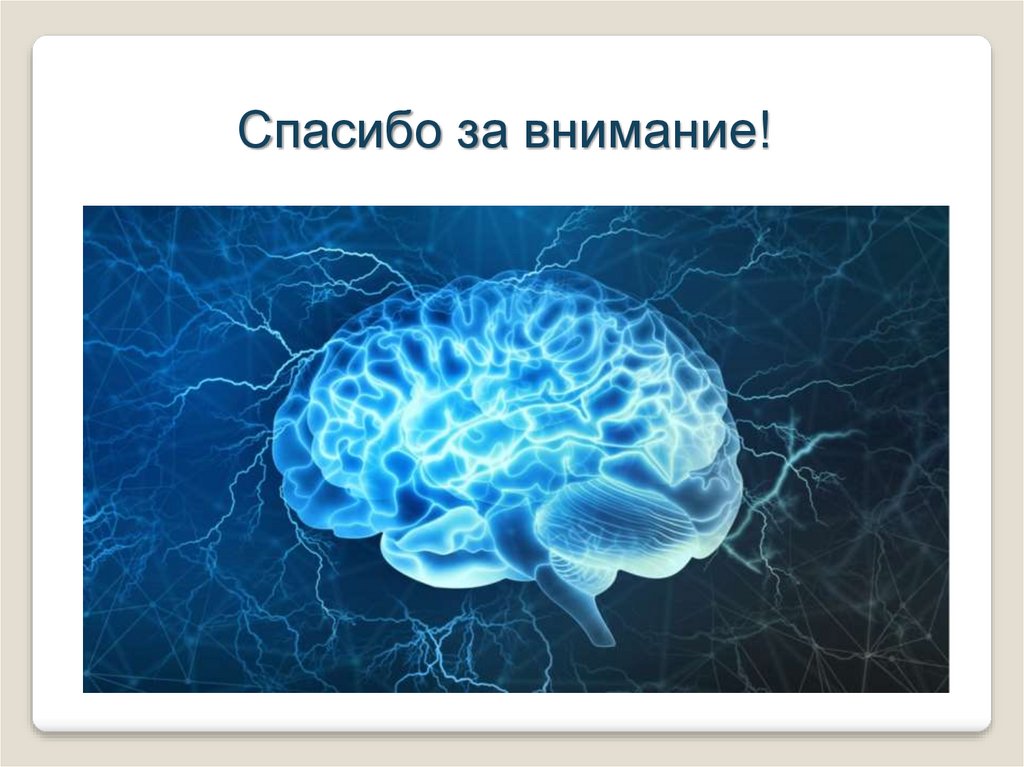 Спасибо за внимание!